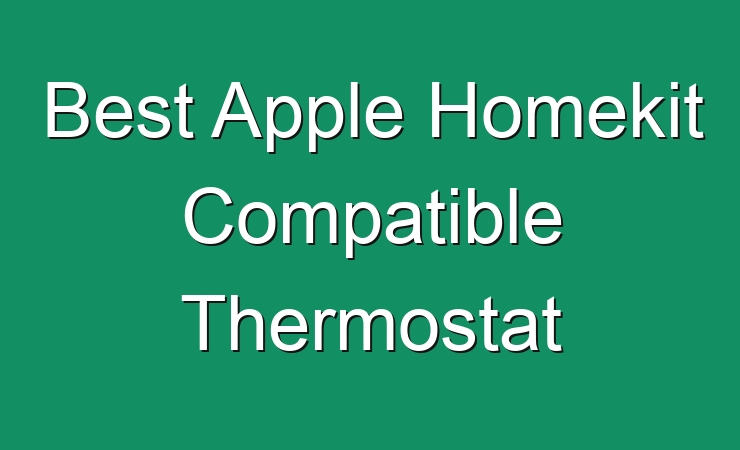 Best Apple Homekit Compatible Thermostat